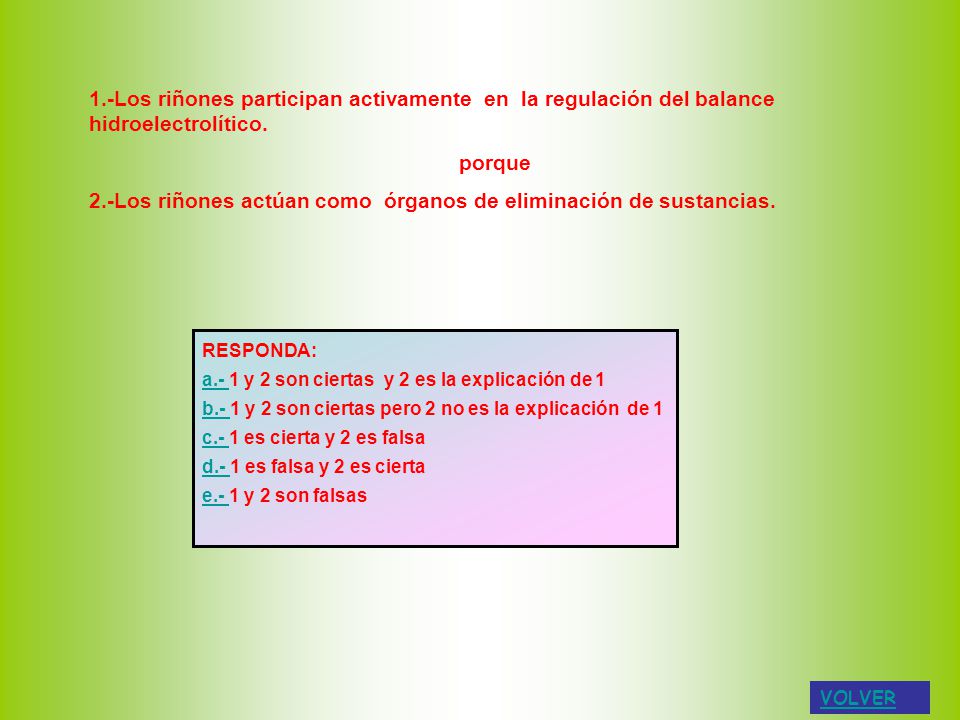 1.-Los riñones participan activamente en la regulación del balance hidroelectrolítico.

porque

2.-Los riñones actúan como órganos de eliminación de sustancias.

RESPONDA:
a.- 1 y 2 son ciertas y 2 es la explicación de 1
b.- 1 y 2 son ciertas pero 2 no es la explicación de 1
c.- 1 es cierta y 2 es falsa
d.- 1 es falsa y 2 es cierta
e.- 1 y 2 son falsas

VOLVER